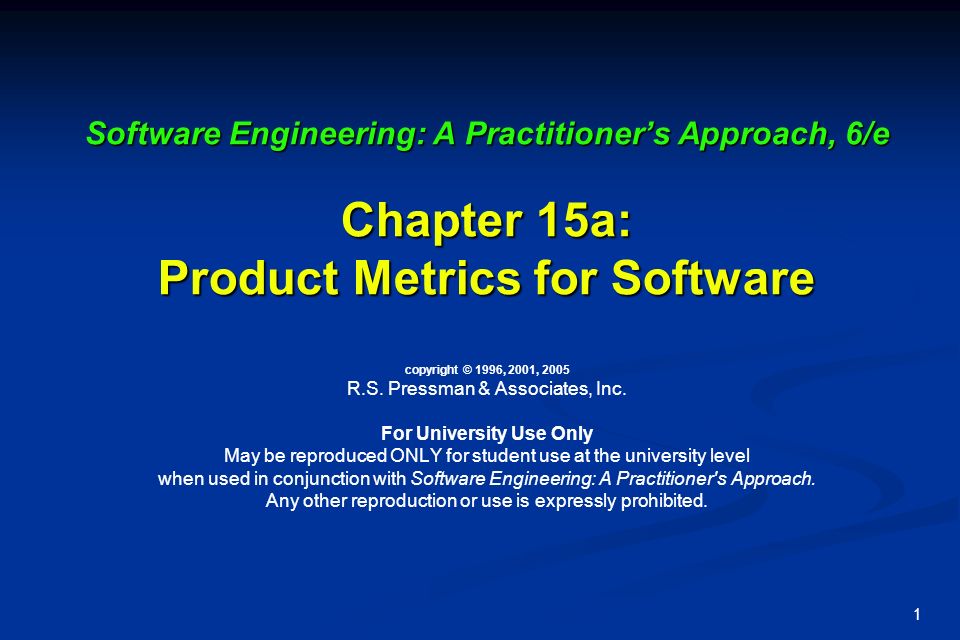 Software Engineering: A Practitioner's Approach, 6/e

Chapter 15a:
Product Metrics for Software

copyright © 1996, 2001, 2005
R.S. Pressman & Associates, Inc.

For University Use Only
May be reproduced ONLY for student use at the university level when used in conjunction with Software Engineering: A Practitioner's Approach. Any other reproduction or use is expressly prohibited.

1